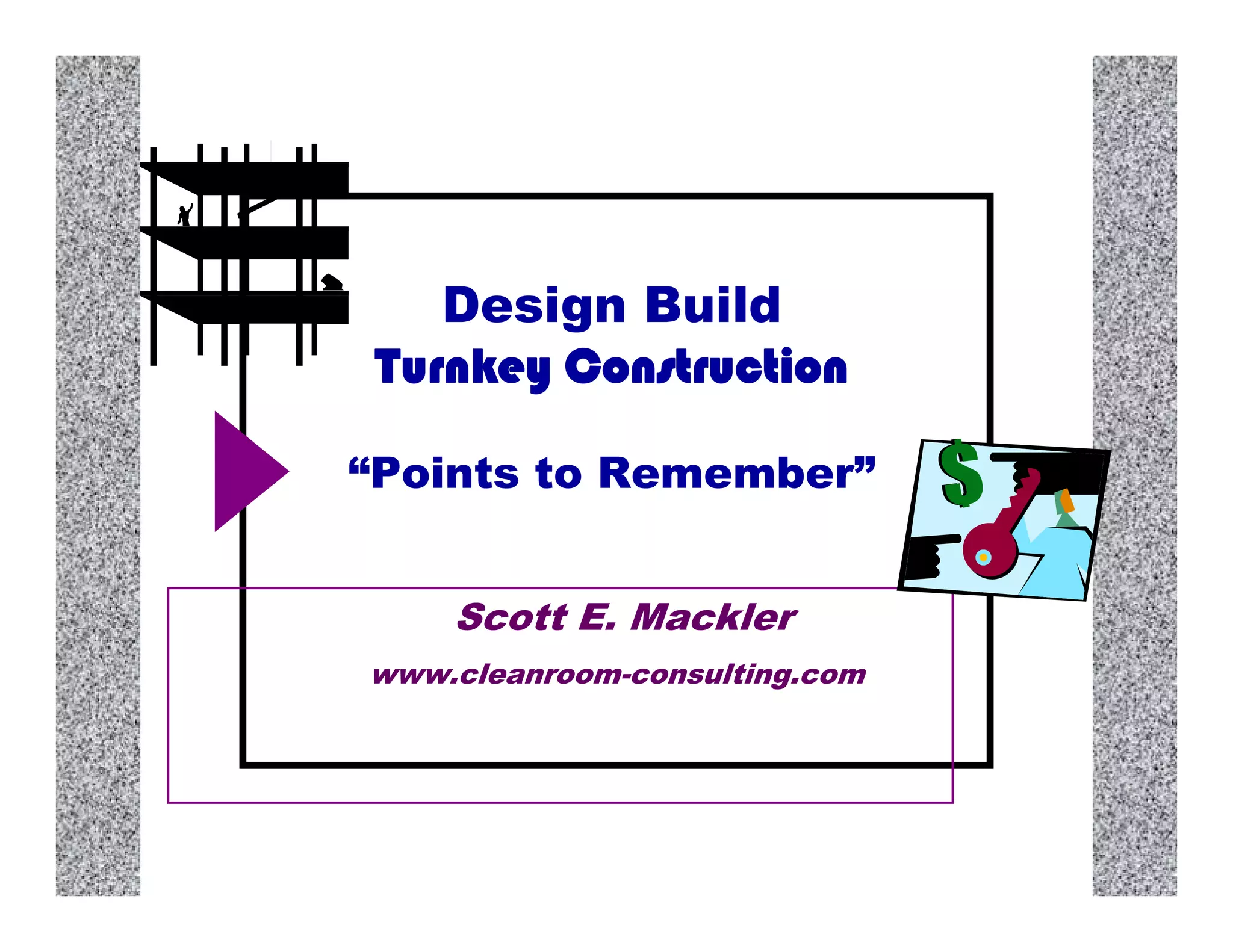 Design Build
Turnkey Construction

“Points to Remember”

$

Scott E. Mackler

www.cleanroom-consulting.com